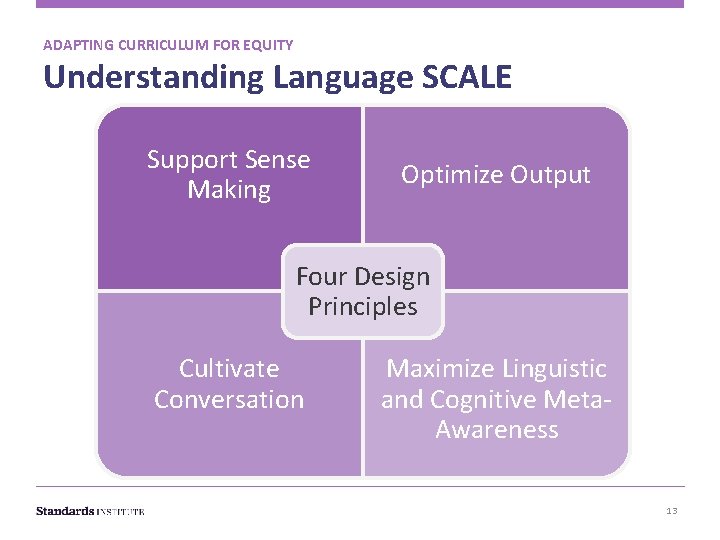 ADAPTING CURRICULUM FOR EQUITY

Understanding Language SCALE

Support Sense Making

Optimize Output

Four Design Principles

Cultivate Conversation

Maximize Linguistic and Cognitive Meta-Awareness

Standards INSTITUTE

13